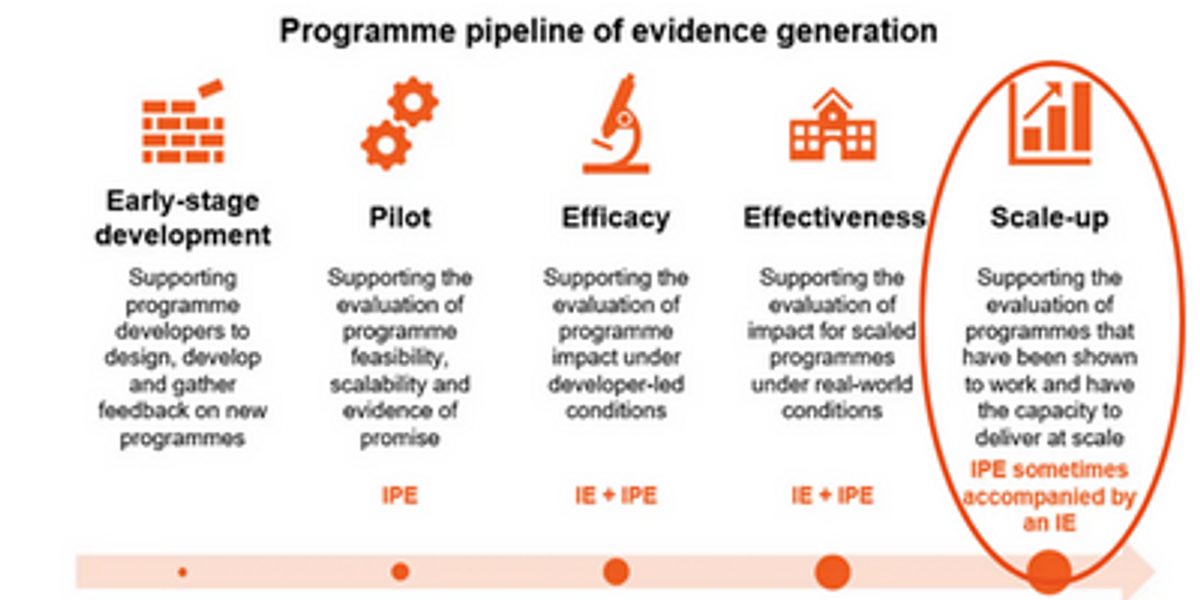 Programme pipeline of evidence generation

Early-stage development
Supporting programme developers to design, develop and gather feedback on new programmes

Pilot
Supporting the evaluation of programme feasibility, scalability and evidence of promise
IPE

Efficacy
Supporting the evaluation of programme impact under developer-led conditions
IE + IPE

Effectiveness
Supporting the evaluation of impact for scaled programmes under real-world conditions
IE + IPE

Scale-up
Supporting the evaluation of programmes that have been shown to work and have the capacity to deliver at scale
IPE sometimes accompanied by an IE